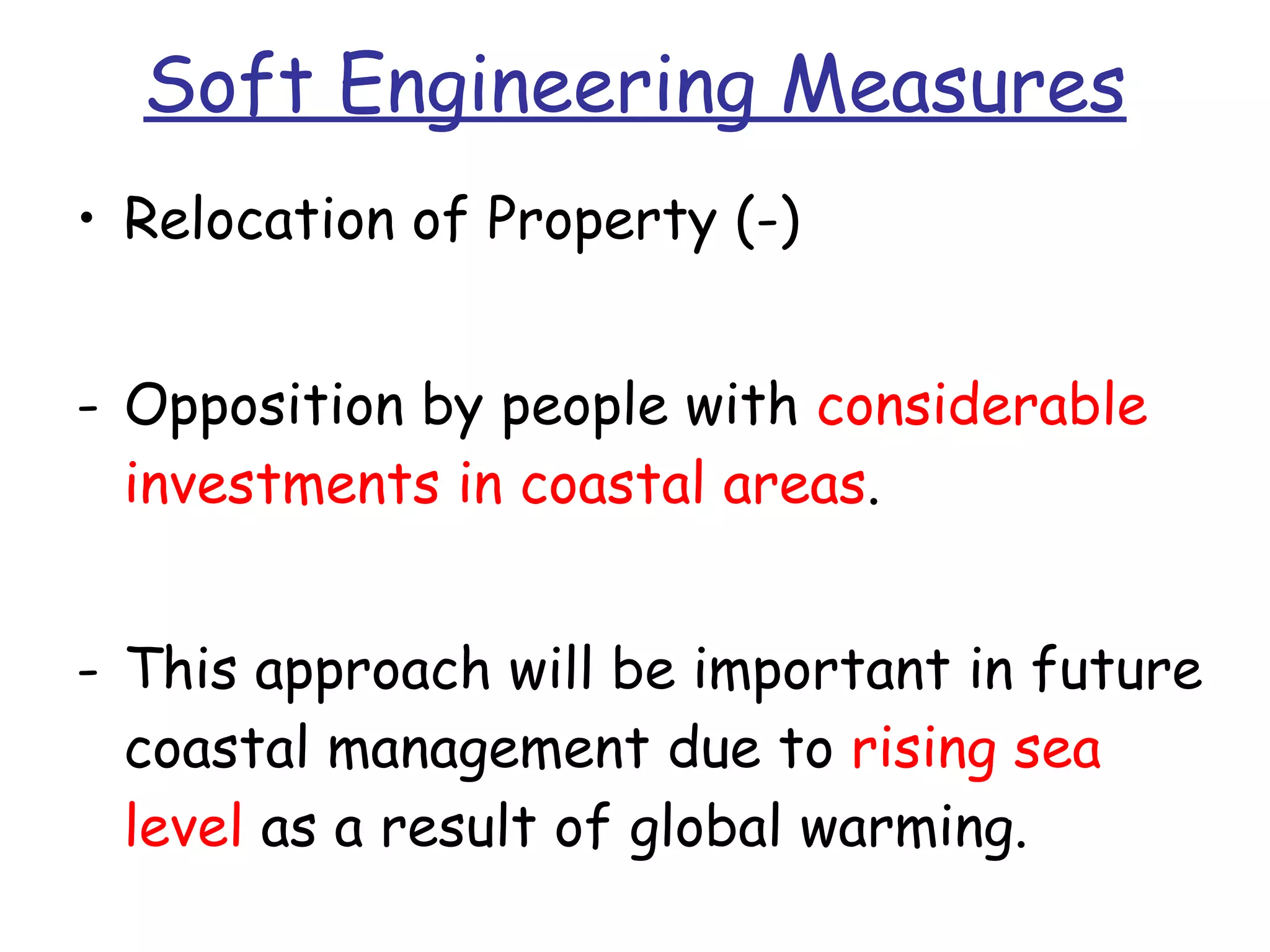 Soft Engineering Measures

• Relocation of Property (-)

- Opposition by people with considerable investments in coastal areas.

- This approach will be important in future coastal management due to rising sea level as a result of global warming.